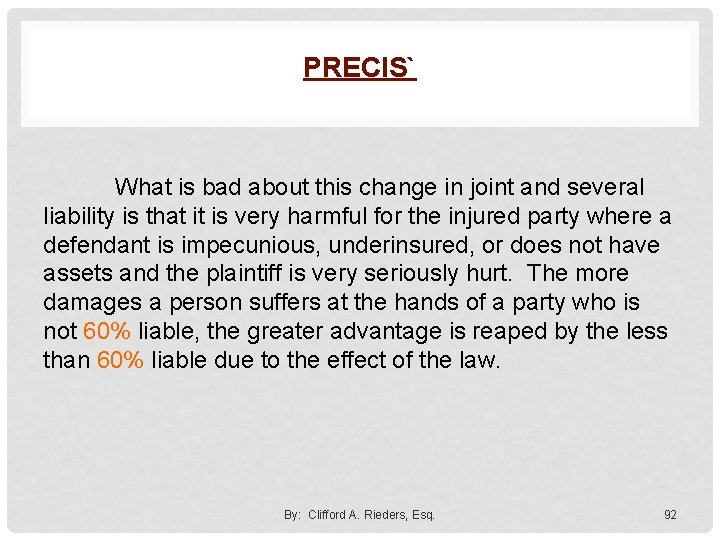 PRECIS`

What is bad about this change in joint and several liability is that it is very harmful for the injured party where a defendant is impecunious, underinsured, or does not have assets and the plaintiff is very seriously hurt. The more damages a person suffers at the hands of a party who is not 60% liable, the greater advantage is reaped by the less than 60% liable due to the effect of the law.

By: Clifford A. Rieders, Esq.

92